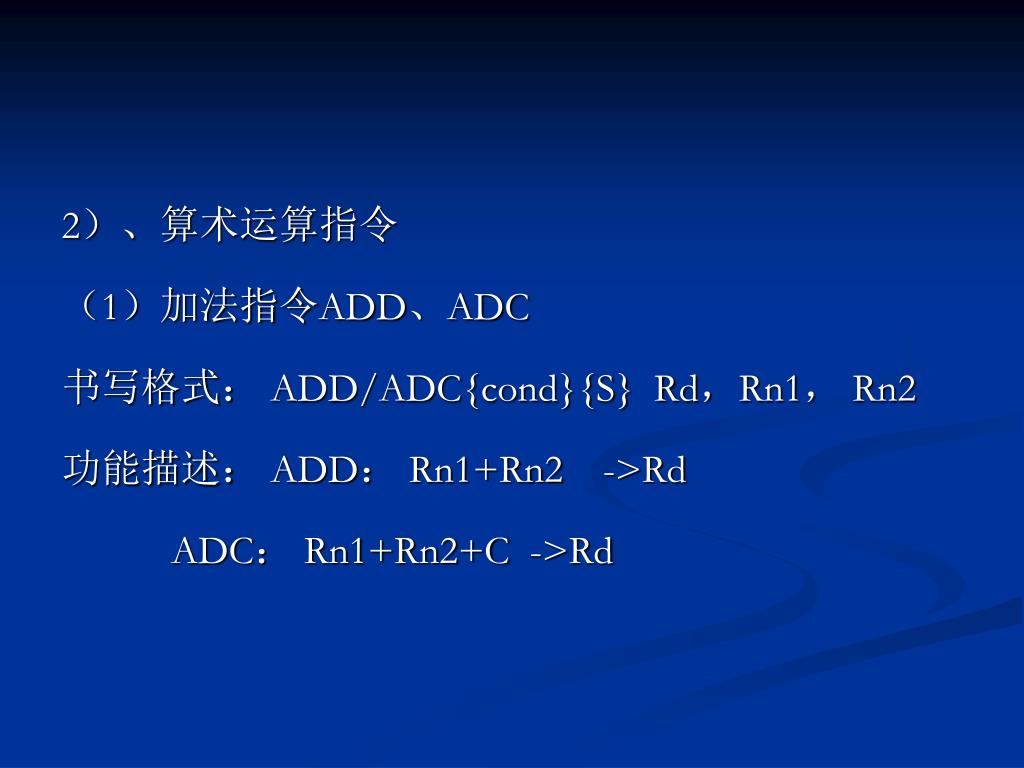 2）、算术运算指令

（1）加法指令ADD、ADC

书写格式： ADD/ADC{cond}{S} Rd，Rn1， Rn2

功能描述： ADD： Rn1+Rn2 ->Rd

ADC： Rn1+Rn2+C ->Rd